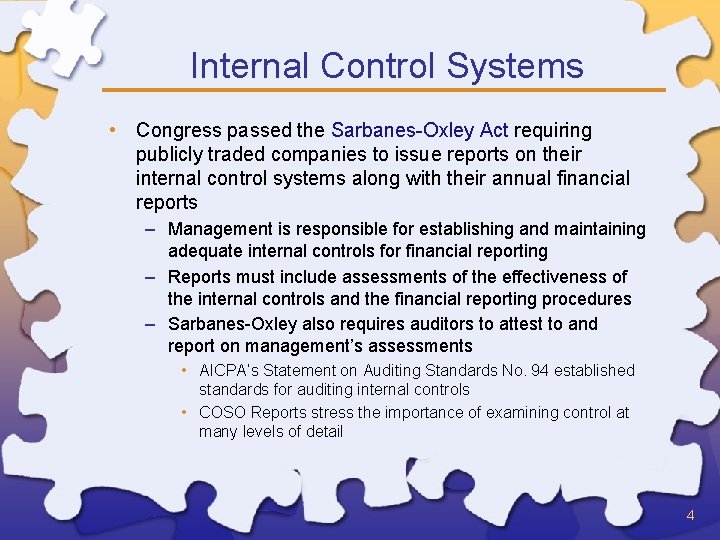 Internal Control Systems

• Congress passed the Sarbanes-Oxley Act requiring publicly traded companies to issue reports on their internal control systems along with their annual financial reports

– Management is responsible for establishing and maintaining adequate internal controls for financial reporting

– Reports must include assessments of the effectiveness of the internal controls and the financial reporting procedures

– Sarbanes-Oxley also requires auditors to attest to and report on management's assessments

• AICPA's Statement on Auditing Standards No. 94 established standards for auditing internal controls

• COSO Reports stress the importance of examining control at many levels of detail

4